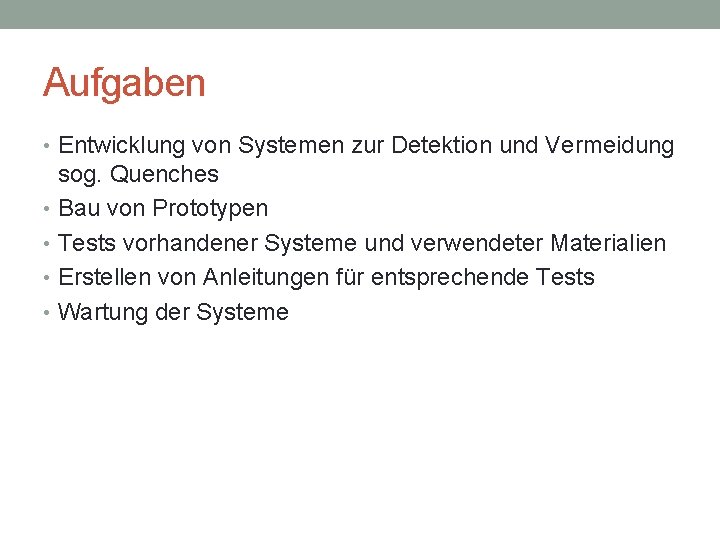 Aufgaben

• Entwicklung von Systemen zur Detektion und Vermeidung sog. Quenches
• Bau von Prototypen
• Tests vorhandener Systeme und verwendeter Materialien
• Erstellen von Anleitungen für entsprechende Tests
• Wartung der Systeme